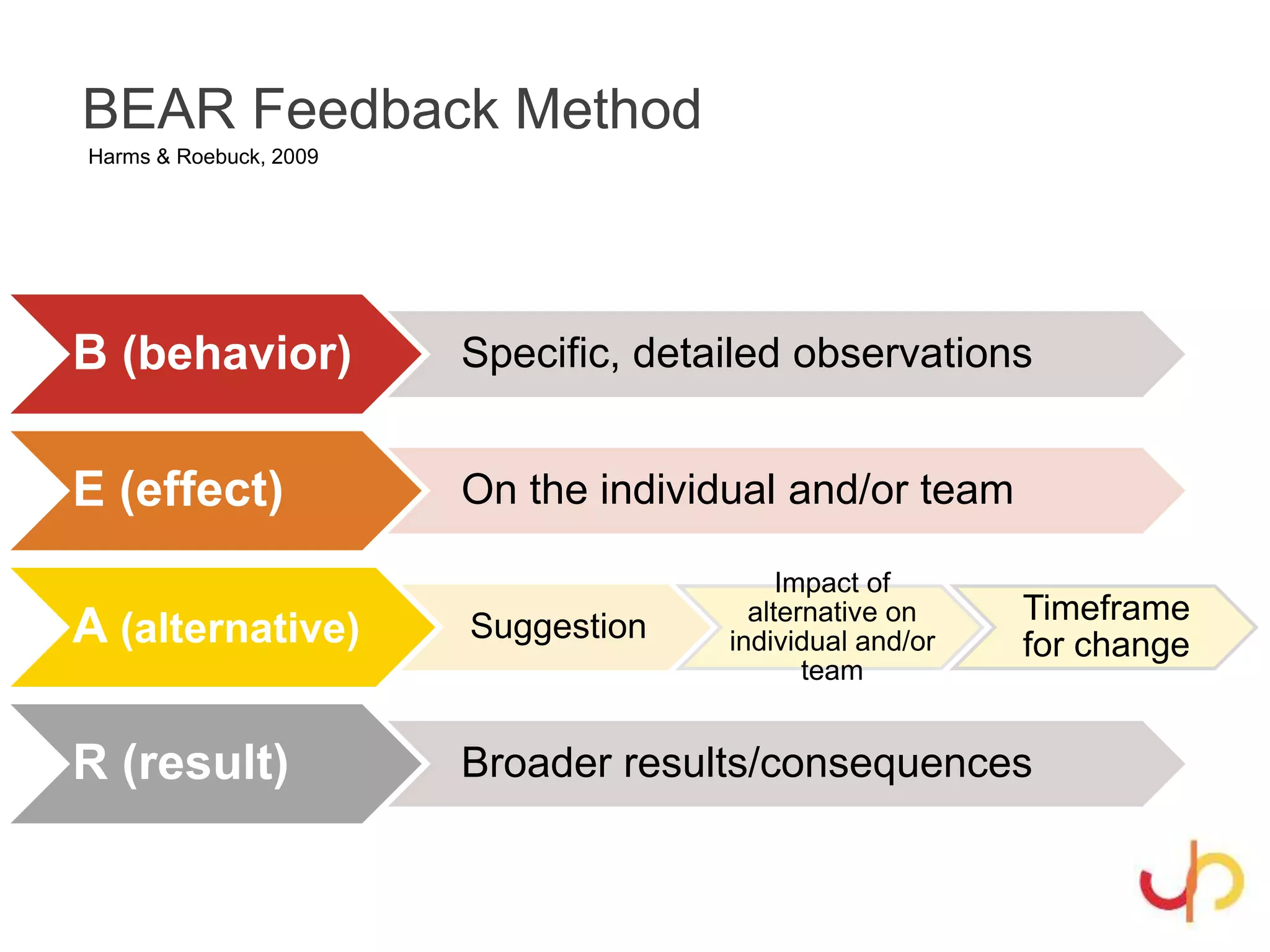 BEAR Feedback Method
Harms & Roebuck, 2009

B (behavior)
Specific, detailed observations

E (effect)
On the individual and/or team

A (alternative)
Suggestion
Impact of alternative on individual and/or team
Timeframe for change

R (result)
Broader results/consequences